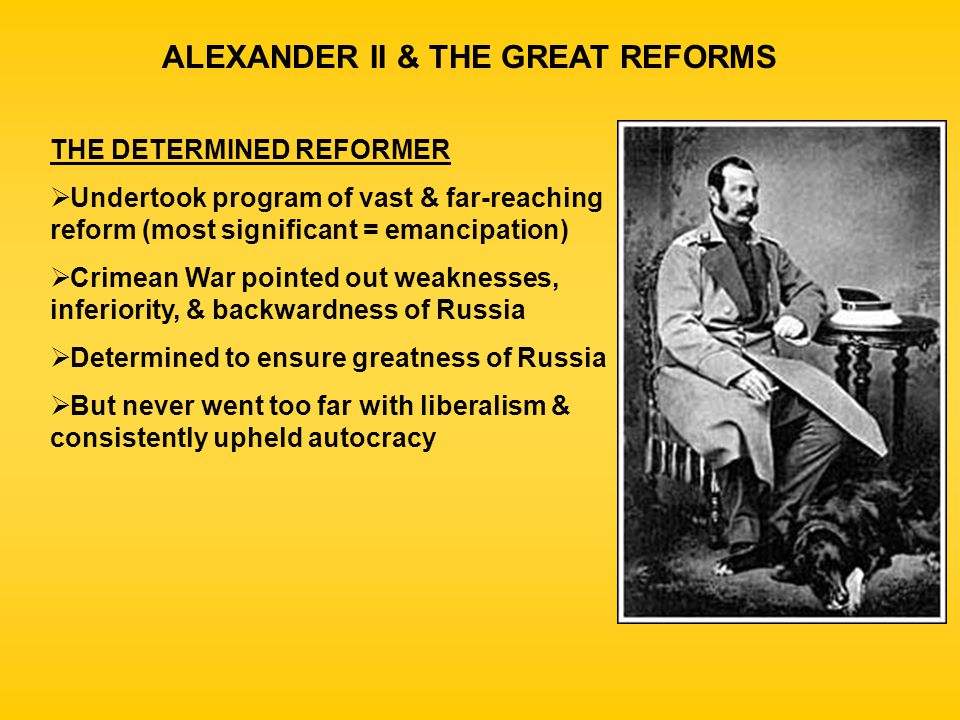 ALEXANDER II & THE GREAT REFORMS

THE DETERMINED REFORMER

➢Undertook program of vast & far-reaching reform (most significant = emancipation)

➢Crimean War pointed out weaknesses, inferiority, & backwardness of Russia

➢Determined to ensure greatness of Russia

➢But never went too far with liberalism & consistently upheld autocracy